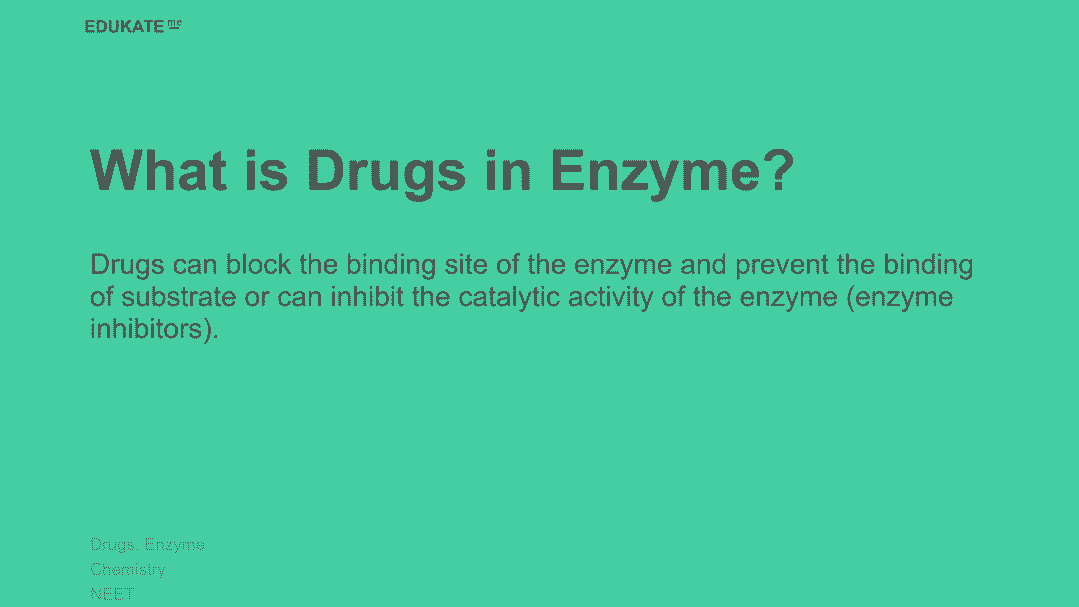 EDUKATE me

What is Drugs in Enzyme?

Drugs can block the binding site of the enzyme and prevent the binding of substrate or can inhibit the catalytic activity of the enzyme (enzyme inhibitors).

Drugs, Enzyme
Chemistry
NEET